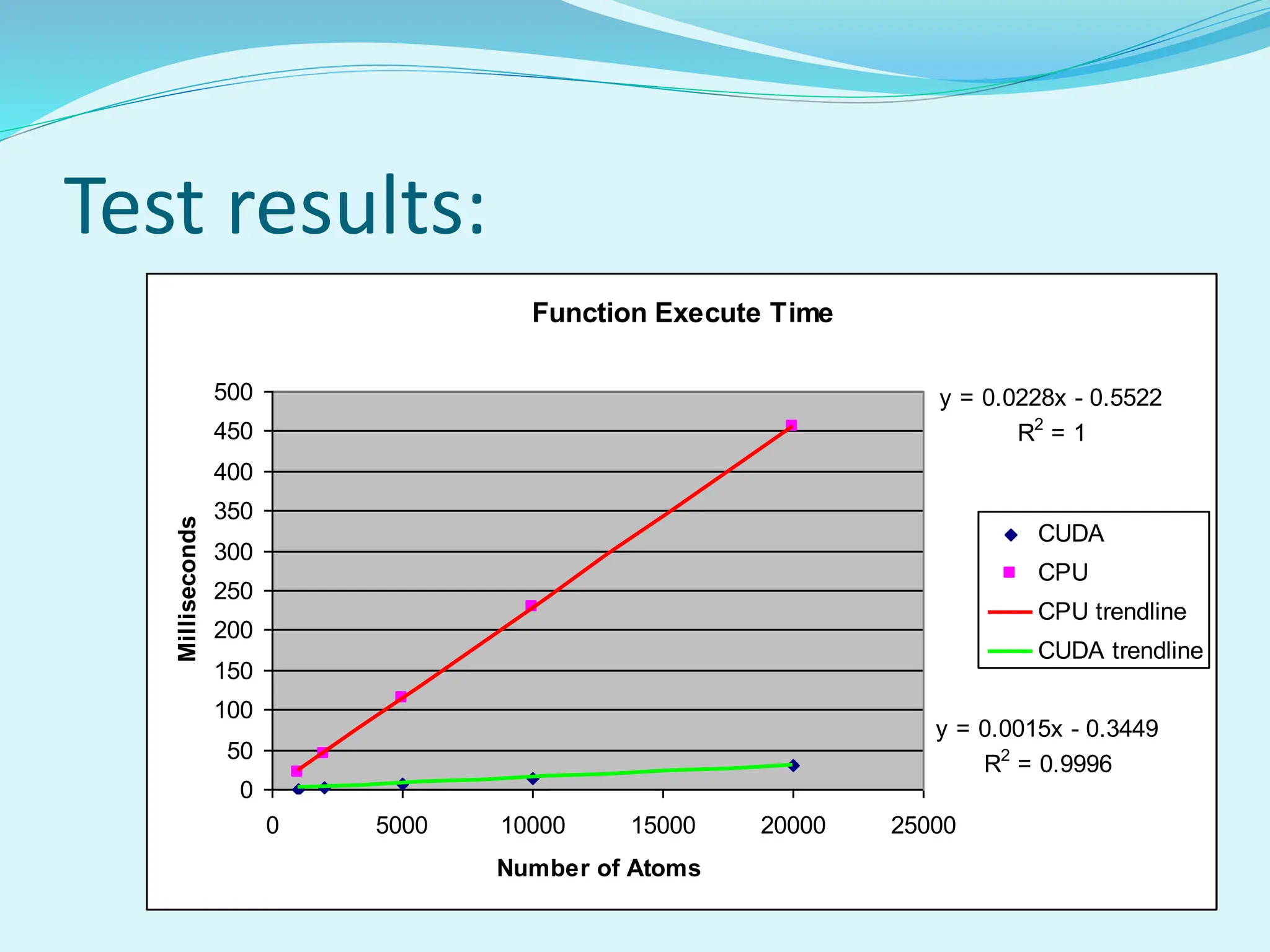 Test results:

Function Execute Time

Milliseconds

500
450
400
350
300
250
200
150
100
50
0

0
5000
10000
15000
20000
25000

Number of Atoms

$y = 0.0228x - 0.5522$
$R^2 = 1$

CUDA
CPU
CPU trendline
CUDA trendline

$y = 0.0015x - 0.3449$
$R^2 = 0.9996$